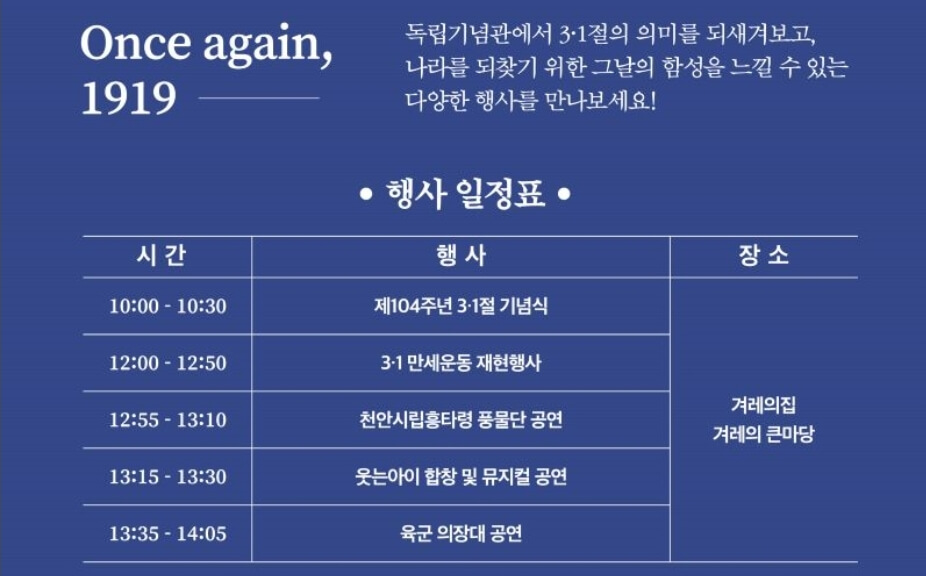 Once again, 1919

독립기념관에서 3·1절의 의미를 되새겨보고, 나라를 되찾기 위한 그날의 함성을 느낄 수 있는 다양한 행사를 만나보세요!

• 행사 일정표 •

| 시 간 | 행 사 | 장 소 |
|---|---|---|
| 10:00 - 10:30 | 제104주년 3·1절 기념식 | 겨레의집 겨레의 큰마당 |
| 12:00 - 12:50 | 3·1 만세운동 재현행사 | |
| 12:55 - 13:10 | 천안시립흥타령 풍물단 공연 | |
| 13:15 - 13:30 | 웃는아이 합창 및 뮤지컬 공연 | |
| 13:35 - 14:05 | 육군 의장대 공연 | |